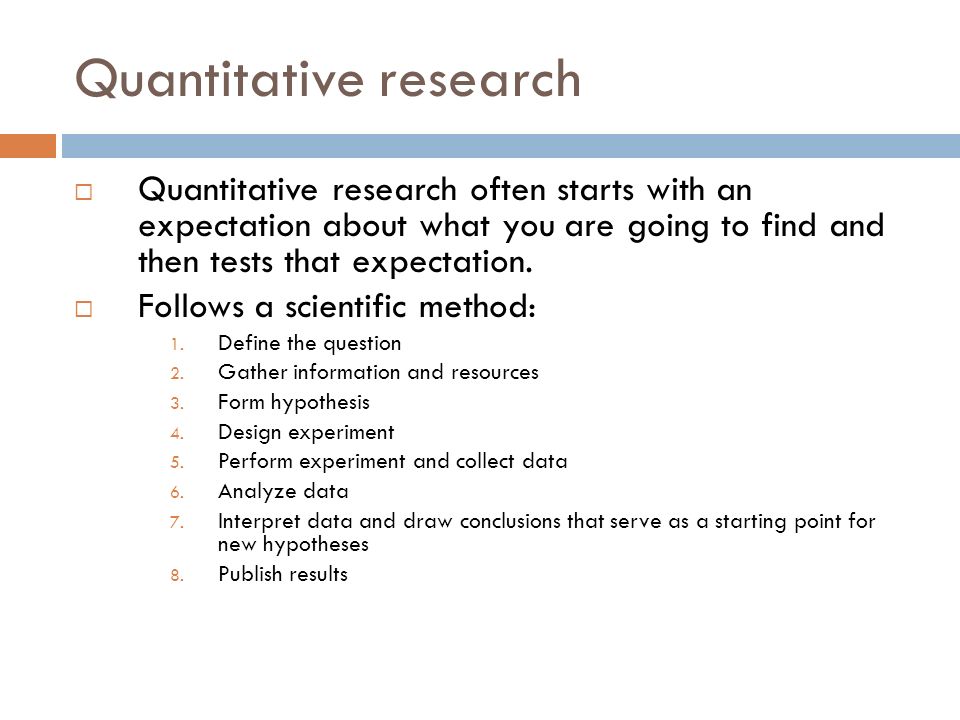 Quantitative research

□ Quantitative research often starts with an expectation about what you are going to find and then tests that expectation.

□ Follows a scientific method:

1. Define the question
2. Gather information and resources
3. Form hypothesis
4. Design experiment
5. Perform experiment and collect data
6. Analyze data
7. Interpret data and draw conclusions that serve as a starting point for new hypotheses
8. Publish results